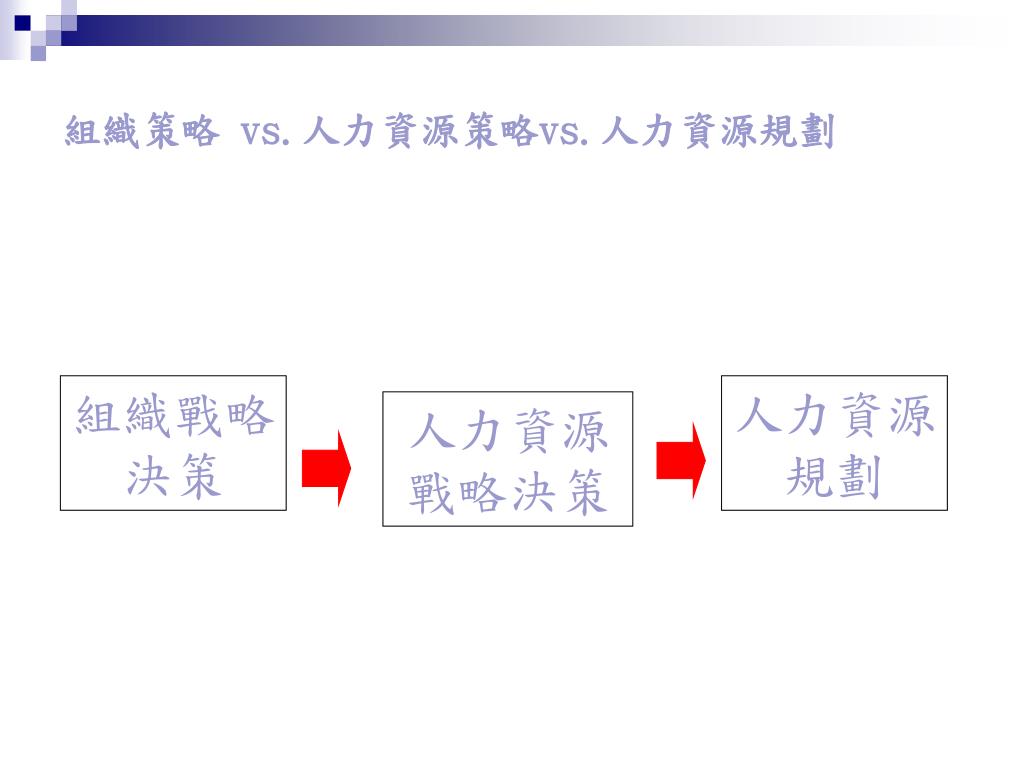 組織策略 vs. 人力資源策略vs. 人力資源規劃

組織戰略決策

人力資源戰略決策

人力資源規劃